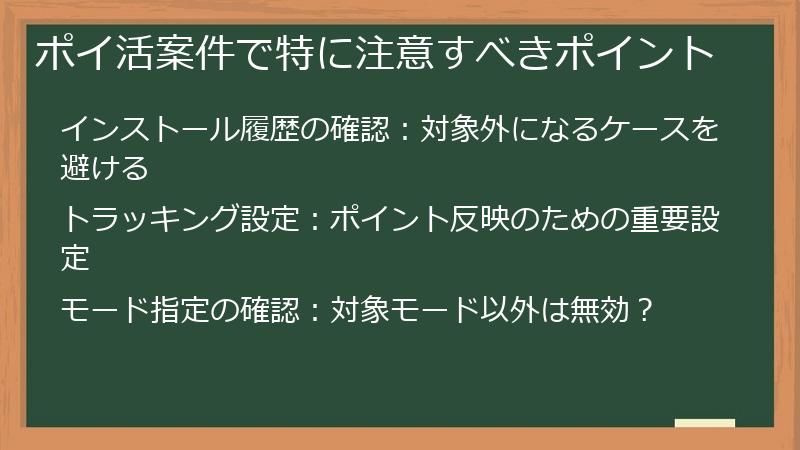 ポイ活案件で特に注意すべきポイント

インストール履歴の確認：対象外になるケースを避ける

トラッキング設定：ポイント反映のための重要設定

モード指定の確認：対象モード以外は無効？